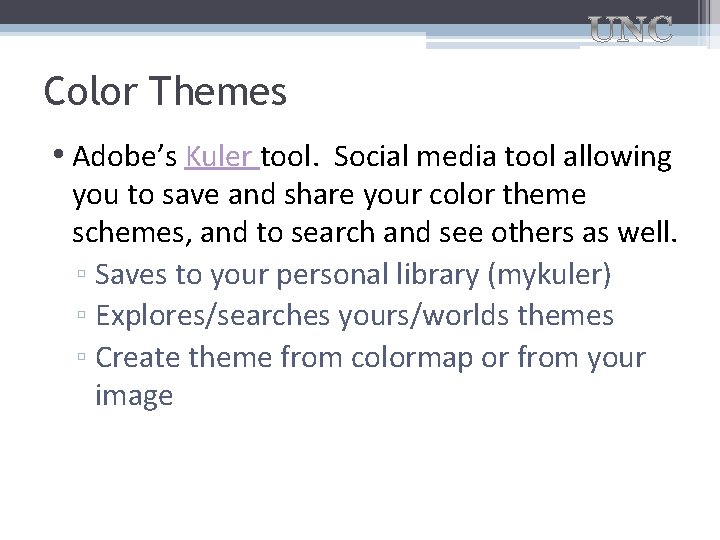 UNC

Color Themes

• Adobe's Kuler tool. Social media tool allowing you to save and share your color theme schemes, and to search and see others as well.
▫ Saves to your personal library (mykuler)
▫ Explores/searches yours/worlds themes
▫ Create theme from colormap or from your image